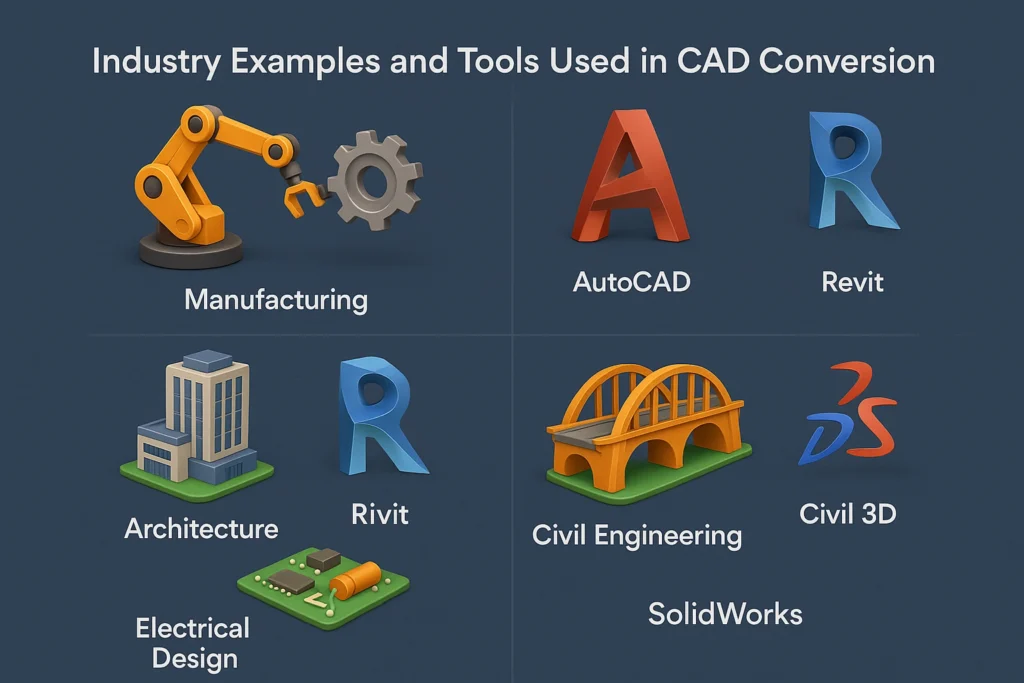 Industry Examples and Tools Used in CAD Conversion

Manufacturing

AutoCAD

Revit

Architecture

Rivit

Electrical Design

Civil Engineering

Civil 3D

SolidWorks